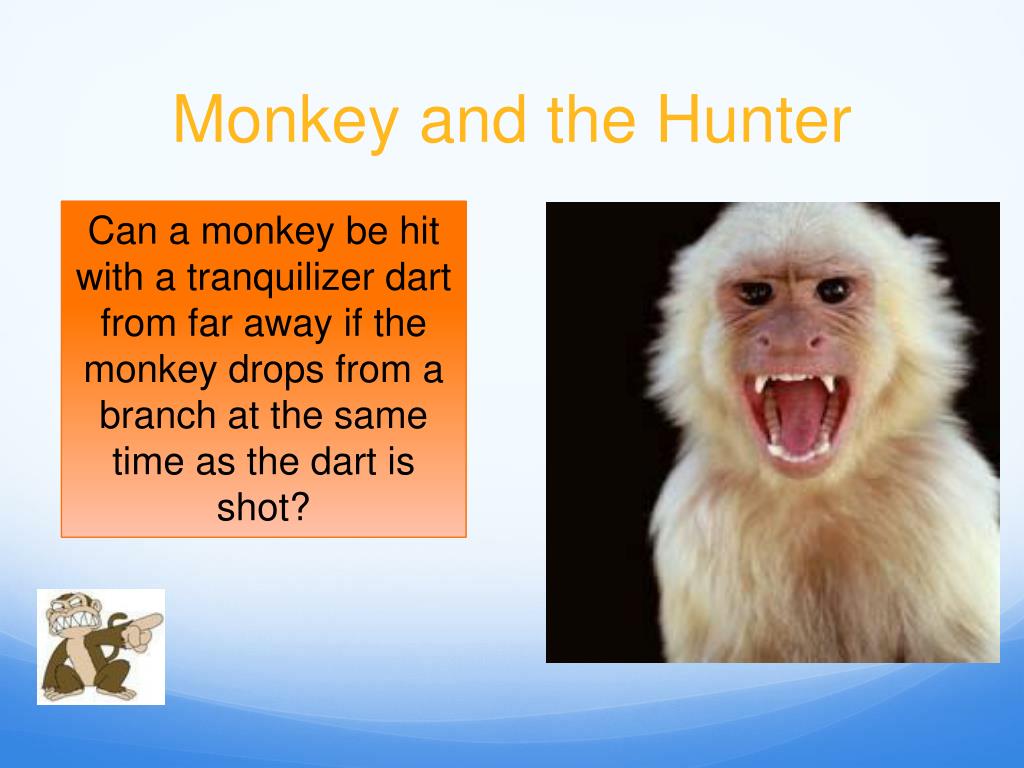 Monkey and the Hunter

Can a monkey be hit with a tranquilizer dart from far away if the monkey drops from a branch at the same time as the dart is shot?